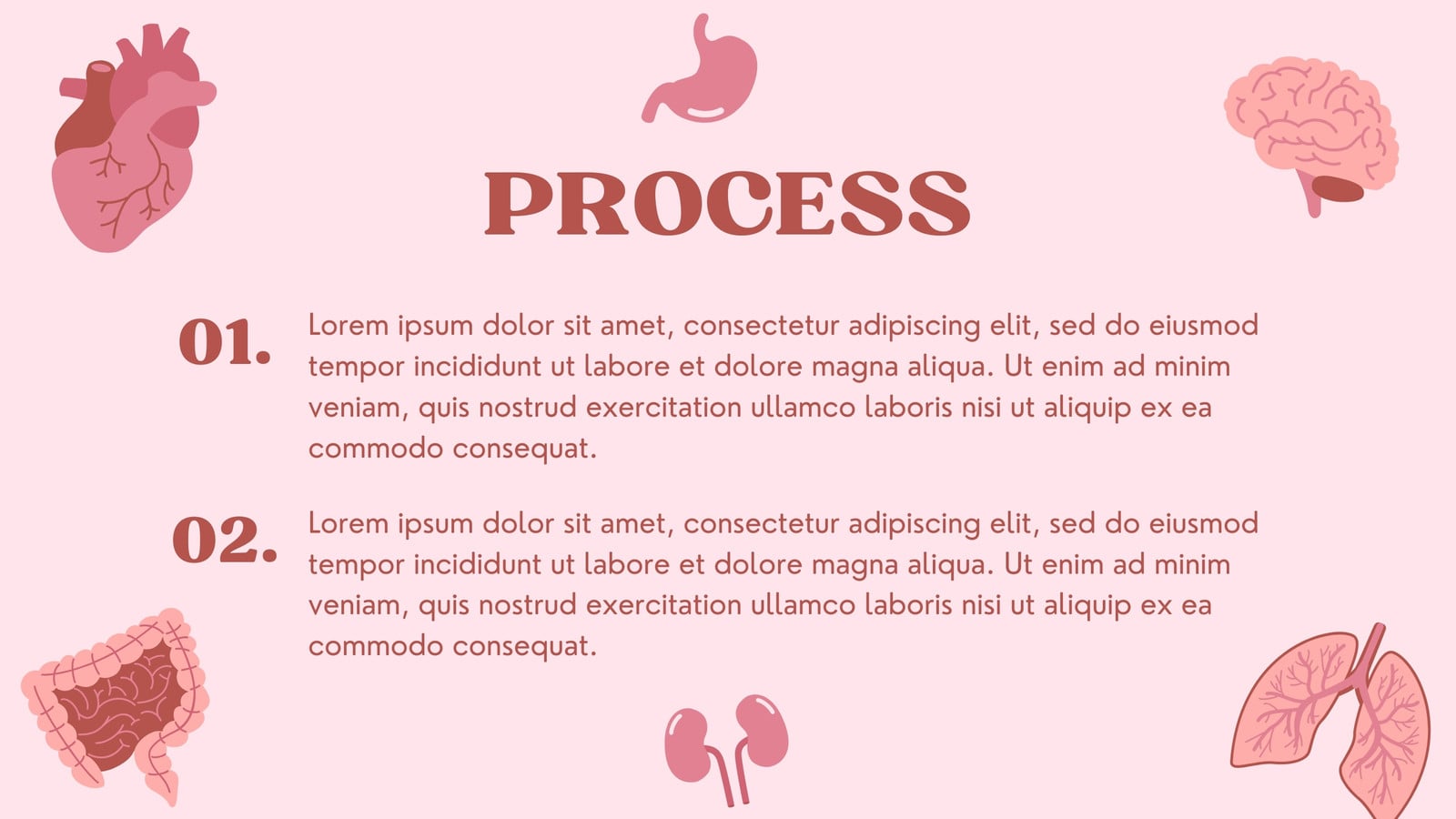 PROCESS

01. Lorem ipsum dolor sit amet, consectetur adipiscing elit, sed do eiusmod tempor incididunt ut labore et dolore magna aliqua. Ut enim ad minim veniam, quis nostrud exercitation ullamco laboris nisi ut aliquip ex ea commodo consequat.

02. Lorem ipsum dolor sit amet, consectetur adipiscing elit, sed do eiusmod tempor incididunt ut labore et dolore magna aliqua. Ut enim ad minim veniam, quis nostrud exercitation ullamco laboris nisi ut aliquip ex ea commodo consequat.